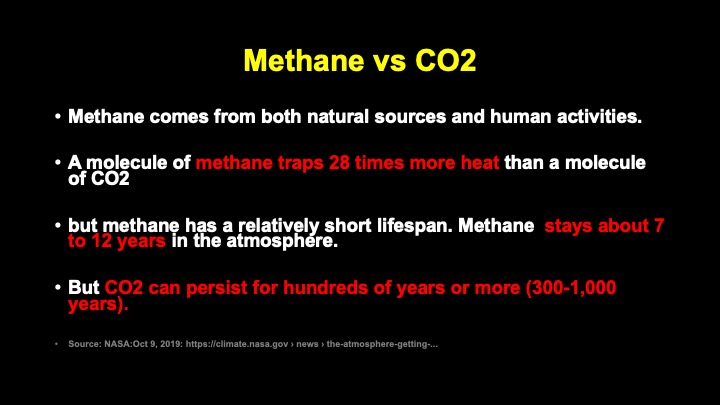 Methane vs CO2

• Methane comes from both natural sources and human activities.

• A molecule of methane traps 28 times more heat than a molecule of CO2

• but methane has a relatively short lifespan. Methane stays about 7 to 12 years in the atmosphere.

• But CO2 can persist for hundreds of years or more (300-1,000 years).

• Source: NASA:Oct 9, 2019: https://climate.nasa.gov › news › the-atmosphere-getting-...